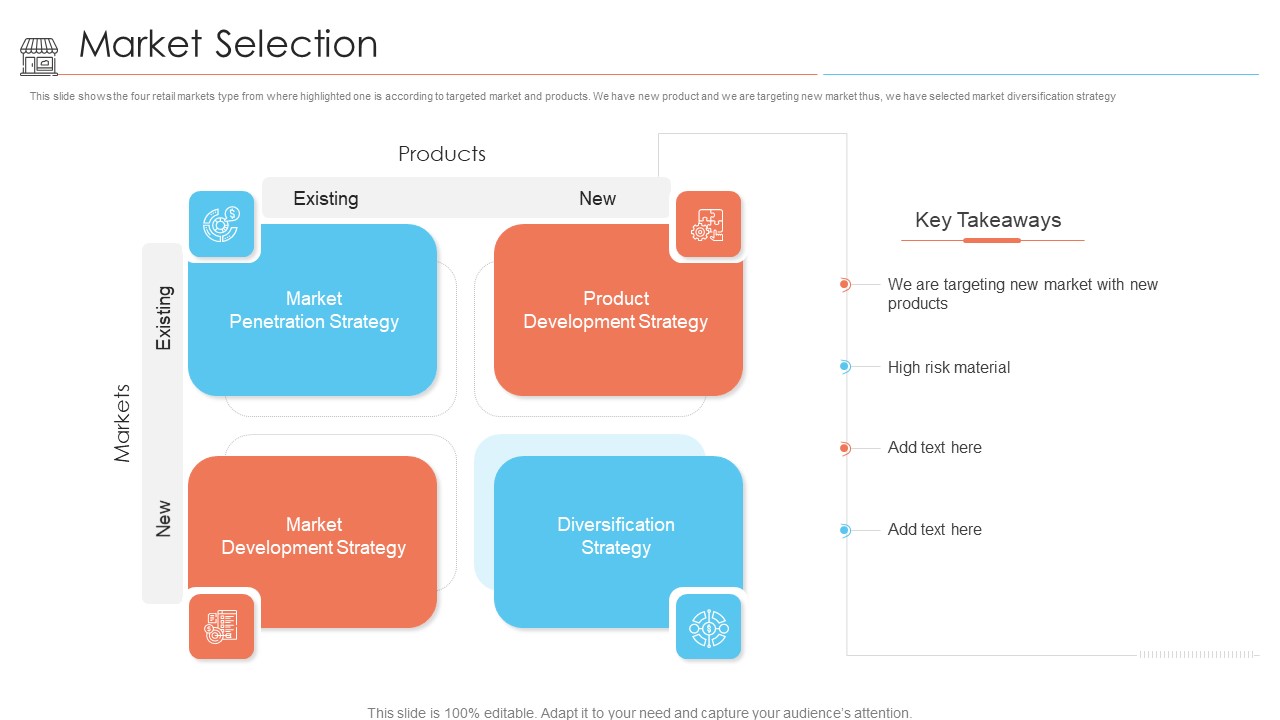 Market Selection

This slide shows the four retail markets type from where highlighted one is according to targeted market and products. We have new product and we are targeting new market thus, we have selected market diversification strategy

Products

Existing

New

Markets

Existing

New

Market Penetration Strategy

Product Development Strategy

Market Development Strategy

Diversification Strategy

Key Takeaways

We are targeting new market with new products

High risk material

Add text here

Add text here

This slide is 100% editable. Adapt it to your need and capture your audience's attention.